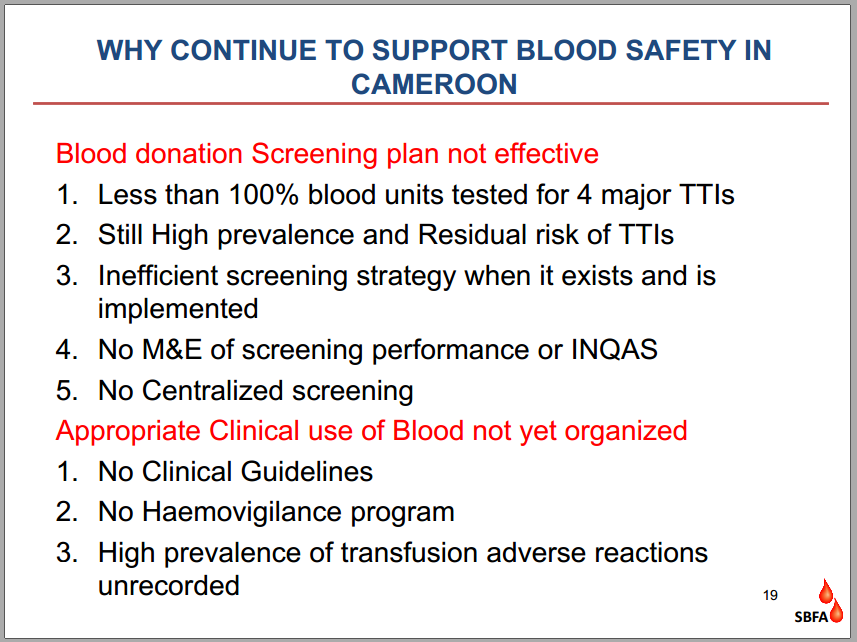 WHY CONTINUE TO SUPPORT BLOOD SAFETY IN CAMEROON

Blood donation Screening plan not effective

1. Less than 100% blood units tested for 4 major TTIs
2. Still High prevalence and Residual risk of TTIs
3. Inefficient screening strategy when it exists and is implemented
4. No M&E of screening performance or INQAS
5. No Centralized screening

Appropriate Clinical use of Blood not yet organized

1. No Clinical Guidelines
2. No Haemovigilance program
3. High prevalence of transfusion adverse reactions unrecorded

19

SBFA